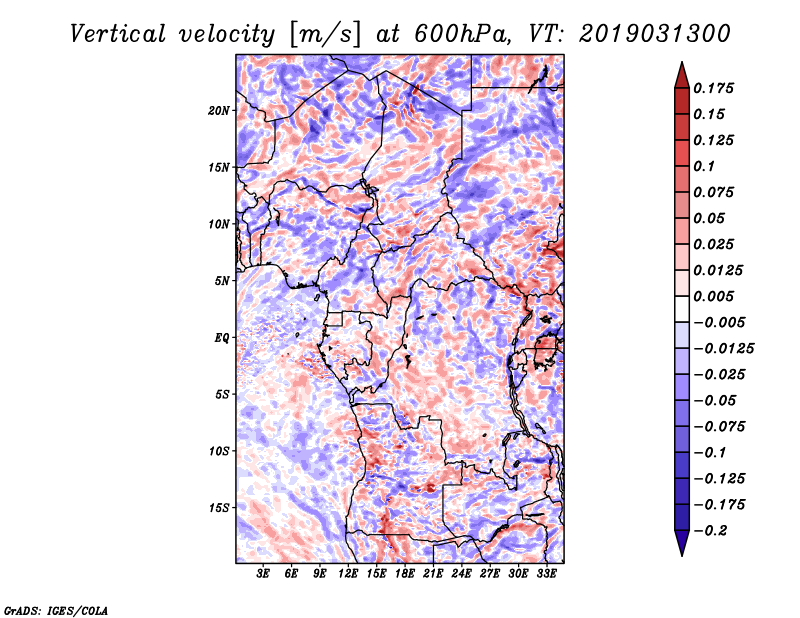 Vertical velocity [m/s] at 600hPa, VT: 2019031300

20N
15N
10N
5N
EQ
5S
10S
15S

3E 6E 9E 12E 15E 18E 21E 24E 27E 30E 33E

0.175
0.15
0.125
0.1
0.075
0.05
0.025
0.0125
0.005
−0.005
−0.0125
−0.025
−0.05
−0.075
−0.1
−0.125
−0.175
−0.2

GrADS: IGES/COLA